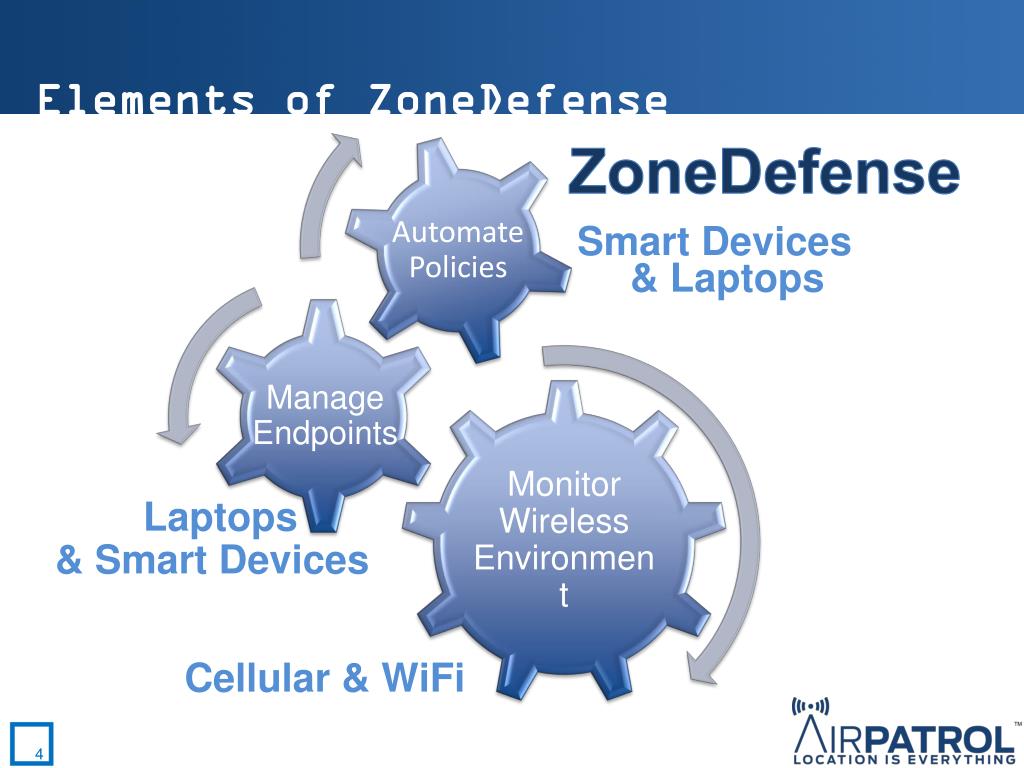 Elements of ZoneDefense

ZoneDefense

Automate Policies

Smart Devices & Laptops

Manage Endpoints

Laptops & Smart Devices

Monitor Wireless Environmen t

Cellular & WiFi

4

AIRPATROL™
LOCATION IS EVERYTHING